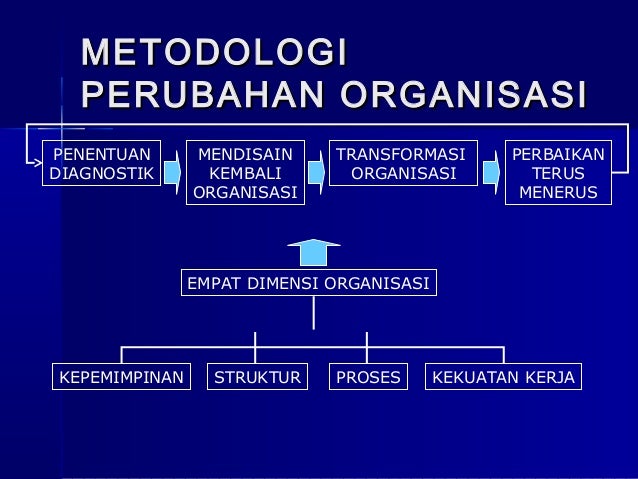 METODOLOGI PERUBAHAN ORGANISASI

PENENTUAN DIAGNOSTIK

MENDISAIN KEMBALI ORGANISASI

TRANSFORMASI ORGANISASI

PERBAIKAN TERUS MENERUS

EMPAT DIMENSI ORGANISASI

KEPEMIMPINAN

STRUKTUR

PROSES

KEKUATAN KERJA